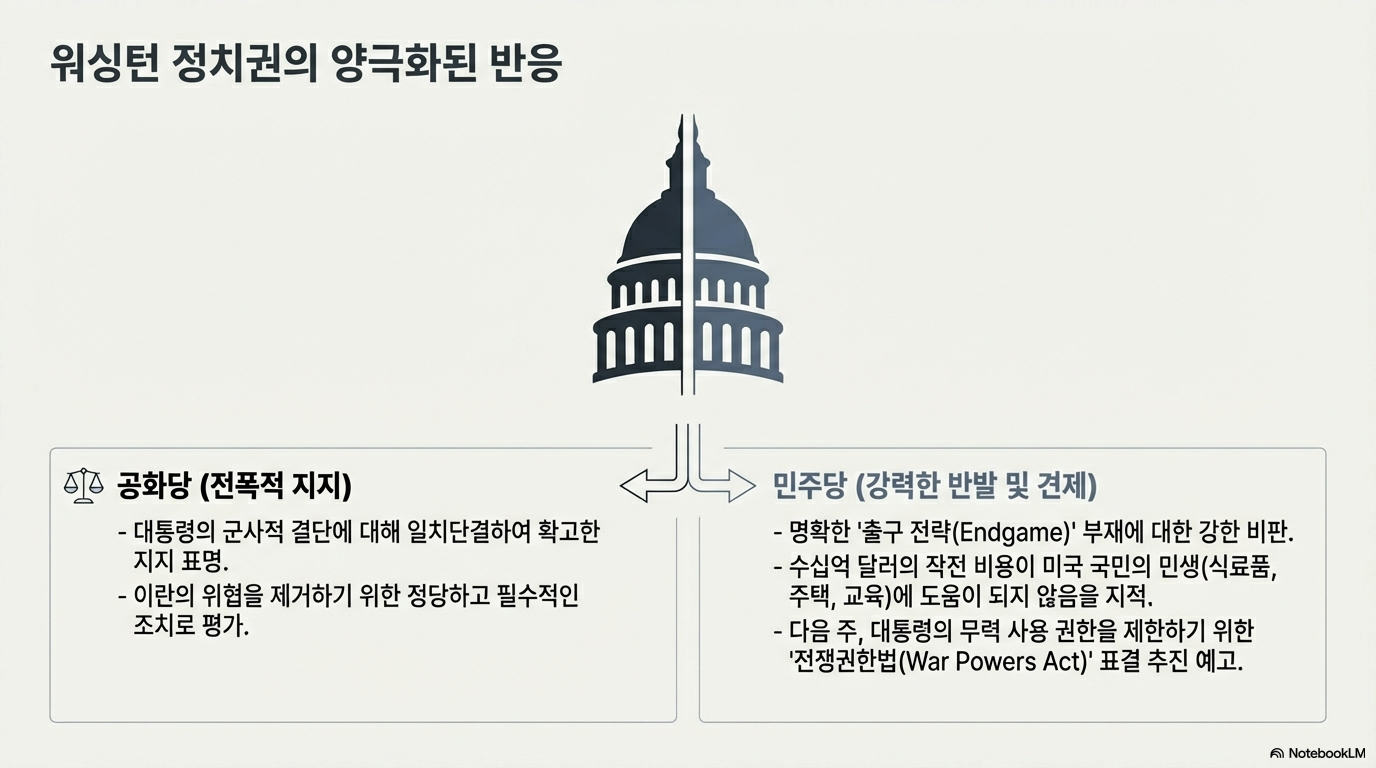 워싱턴 정치권의 양극화된 반응

공화당 (전폭적 지지)

- 대통령의 군사적 결단에 대해 일치단결하여 확고한 지지 표명.
- 이란의 위협을 제거하기 위한 정당하고 필수적인 조치로 평가.

민주당 (강력한 반발 및 견제)

- 명확한 '출구 전략(Endgame)' 부재에 대한 강한 비판.
- 수십억 달러의 작전 비용이 미국 국민의 민생(식료품, 주택, 교육)에 도움이 되지 않음을 지적.
- 다음 주, 대통령의 무력 사용 권한을 제한하기 위한 '전쟁권한법(War Powers Act)' 표결 추진 예고.

NotebookLM